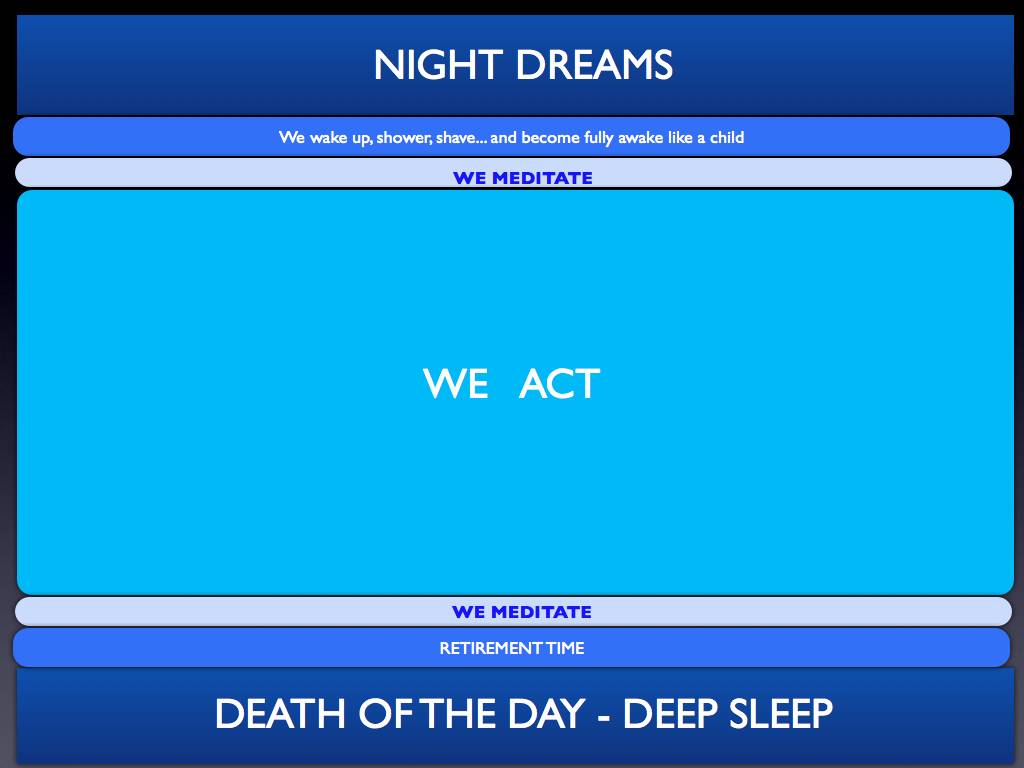 NIGHT DREAMS

We wake up, shower, shave... and become fully awake like a child

WE MEDITATE

WE ACT

WE MEDITATE

RETIREMENT TIME

DEATH OF THE DAY - DEEP SLEEP